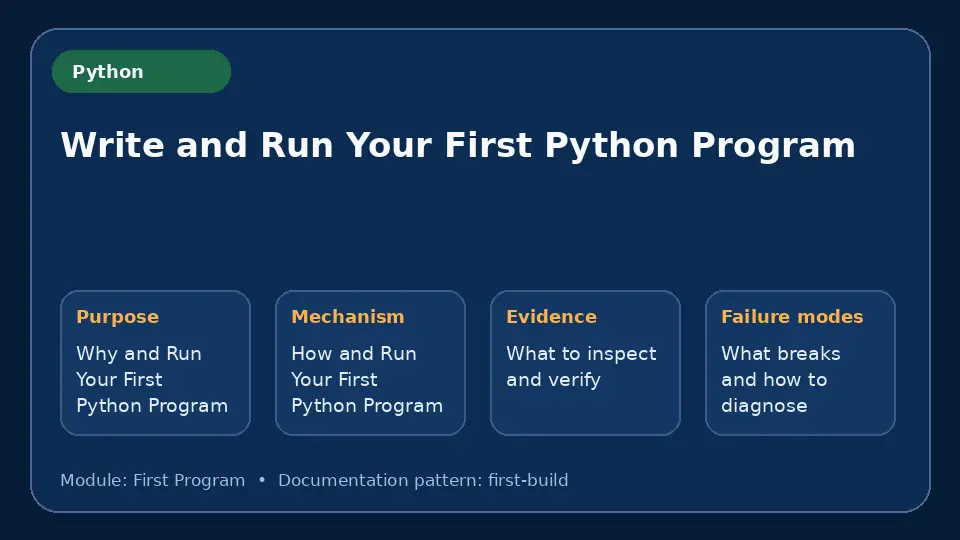 Python

Write and Run Your First Python Program

Purpose
Why and Run Your First Python Program

Mechanism
How and Run Your First Python Program

Evidence
What to inspect and verify

Failure modes
What breaks and how to diagnose

Module: First Program • Documentation pattern: first-build